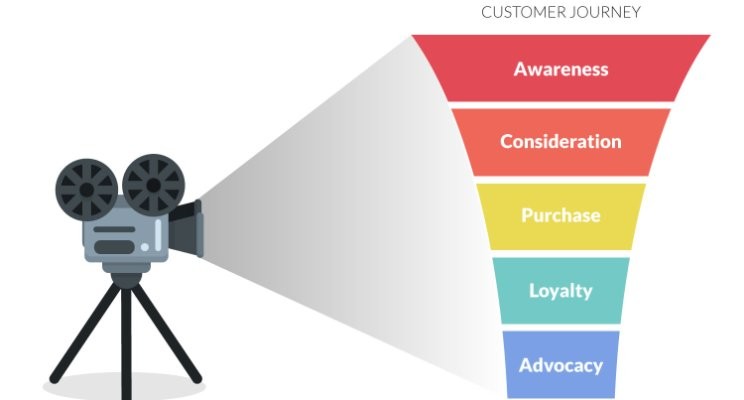 CUSTOMER JOURNEY

Awareness

Consideration

Purchase

Loyalty

Advocacy